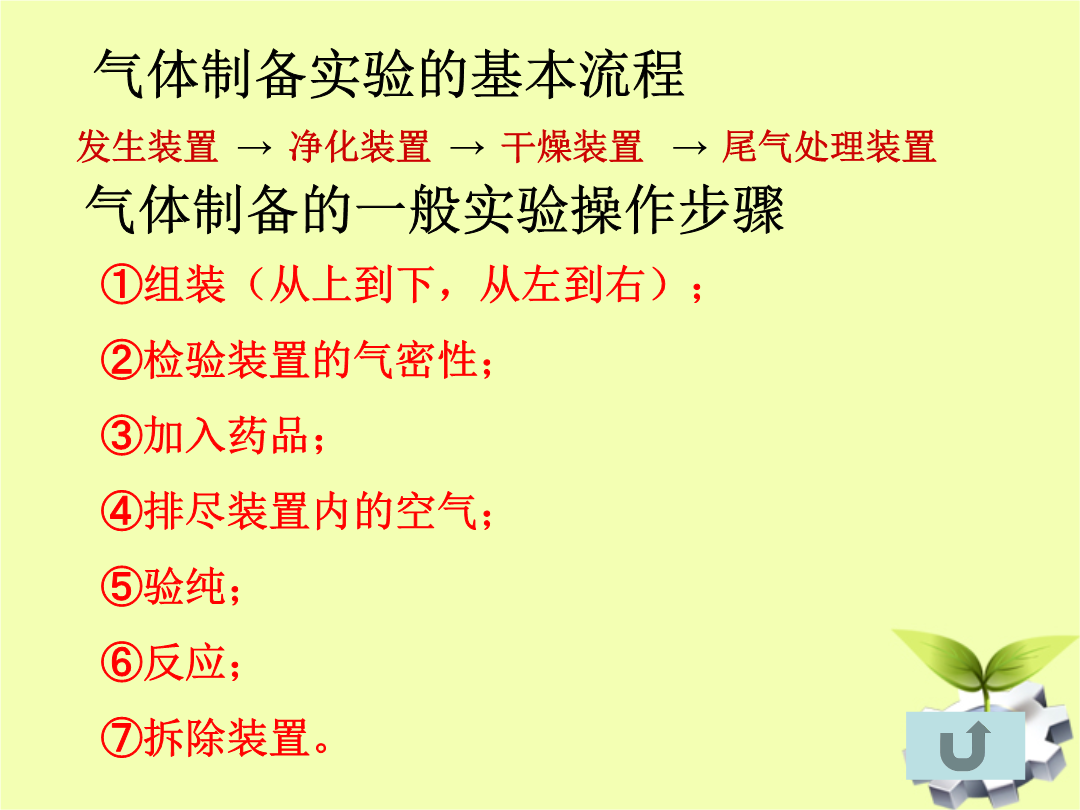 气体制备实验的基本流程

发生装置 → 净化装置 → 干燥装置 → 尾气处理装置

气体制备的一般实验操作步骤

①组装（从上到下，从左到右）；

②检验装置的气密性；

③加入药品；

④排尽装置内的空气；

⑤验纯；

⑥反应；

⑦拆除装置。